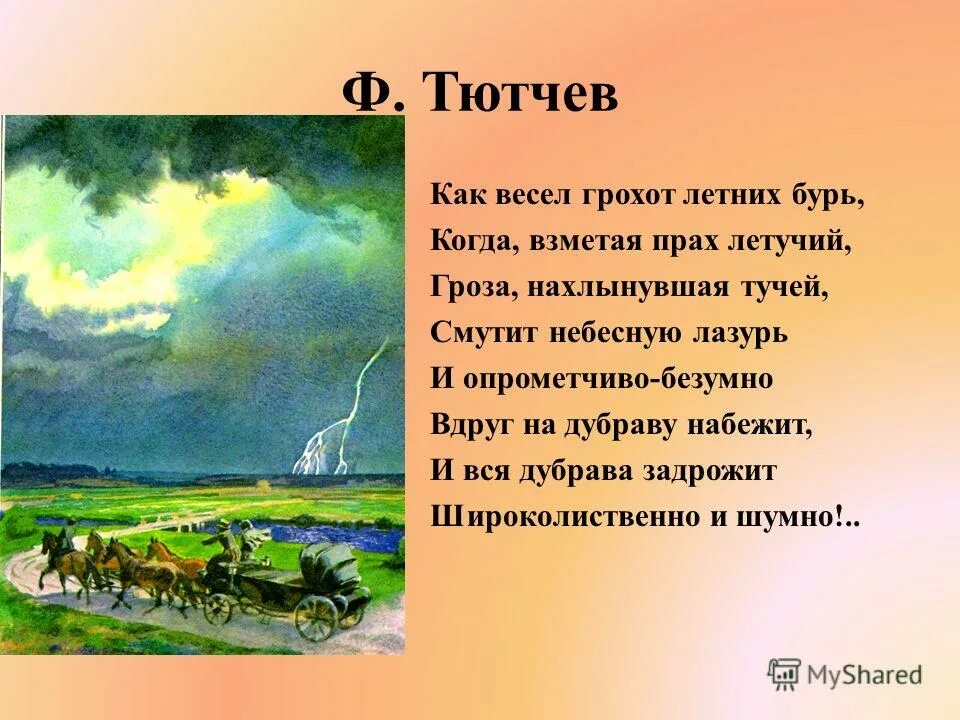 Ф. Тютчев

Как весел грохот летних бурь,
Когда, взметая прах летучий,
Гроза, нахлынувшая тучей,
Смутит небесную лазурь
И опрометчиво-безумно
Вдруг на дубраву набежит,
И вся дубрава задрожит
Широколиственно и шумно!..

MyShared